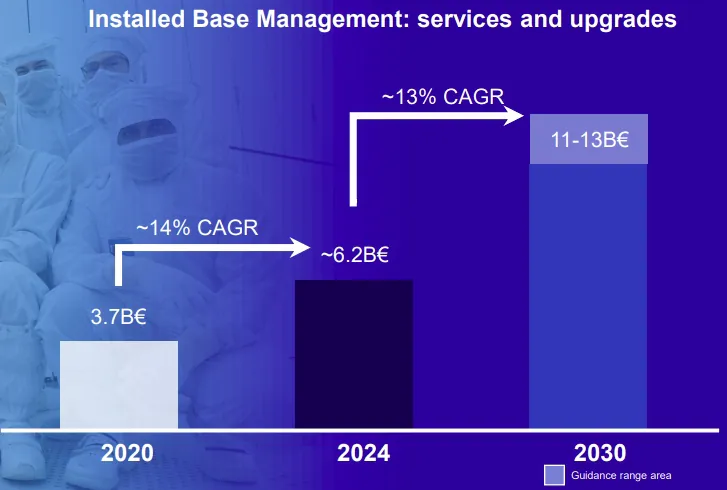 Installed Base Management: services and upgrades

~13% CAGR

11-13B€

~14% CAGR

~6.2B€

3.7B€

2020

2024

2030

Guidance range area